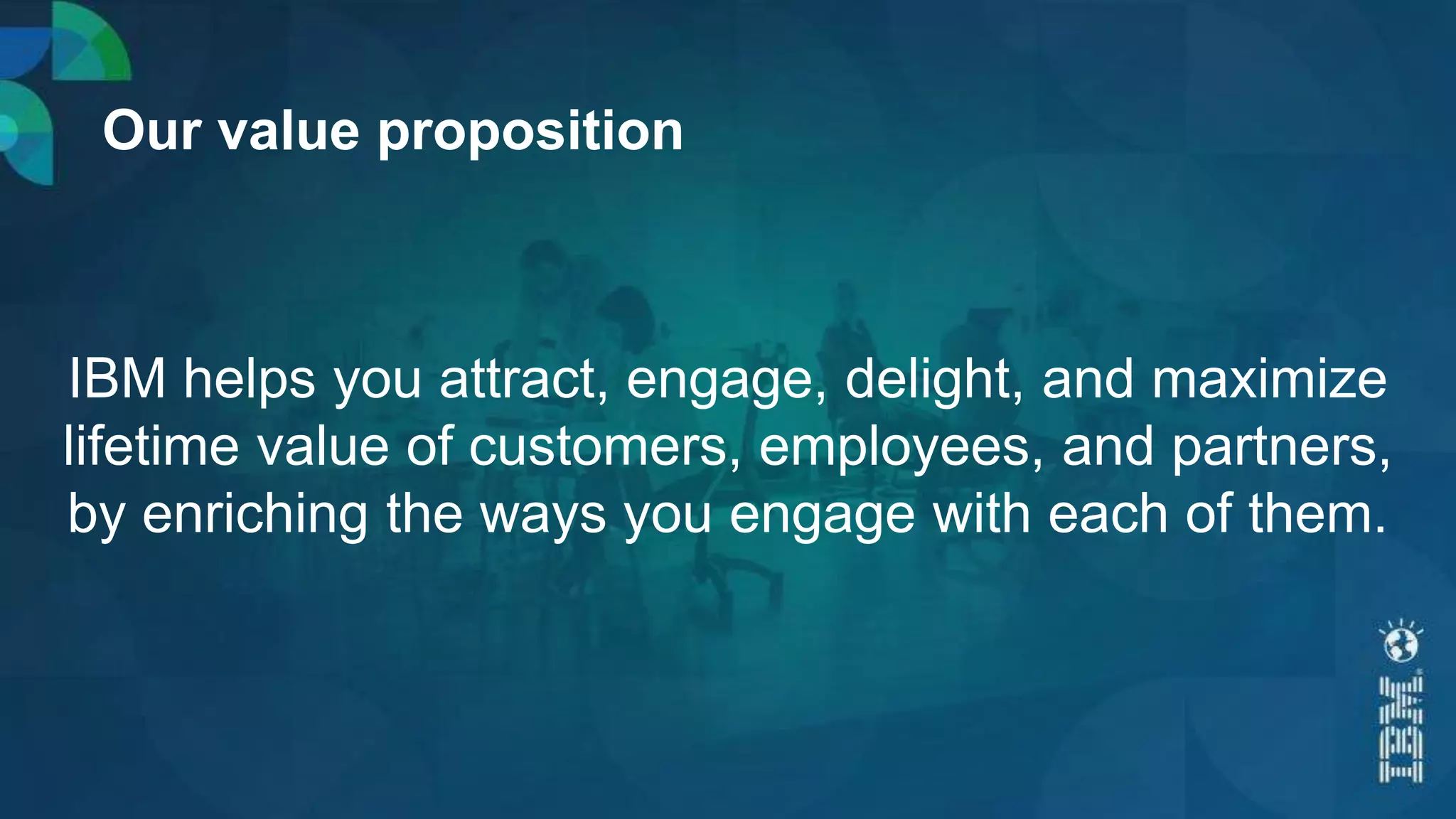 Our value proposition

IBM helps you attract, engage, delight, and maximize lifetime value of customers, employees, and partners, by enriching the ways you engage with each of them.

IBM